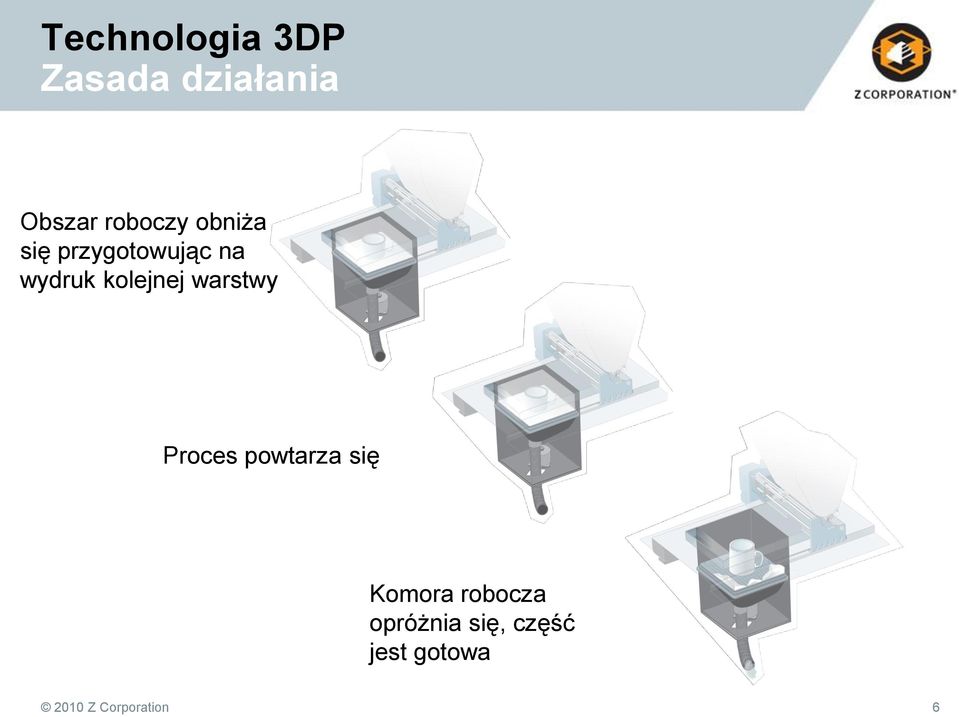 Technologia 3DP
Zasada działania

Z CORPORATION®

Obszar roboczy obniża się przygotowując na wydruk kolejnej warstwy

Proces powtarza się

Komora robocza opróżnia się, część jest gotowa

© 2010 Z Corporation

6